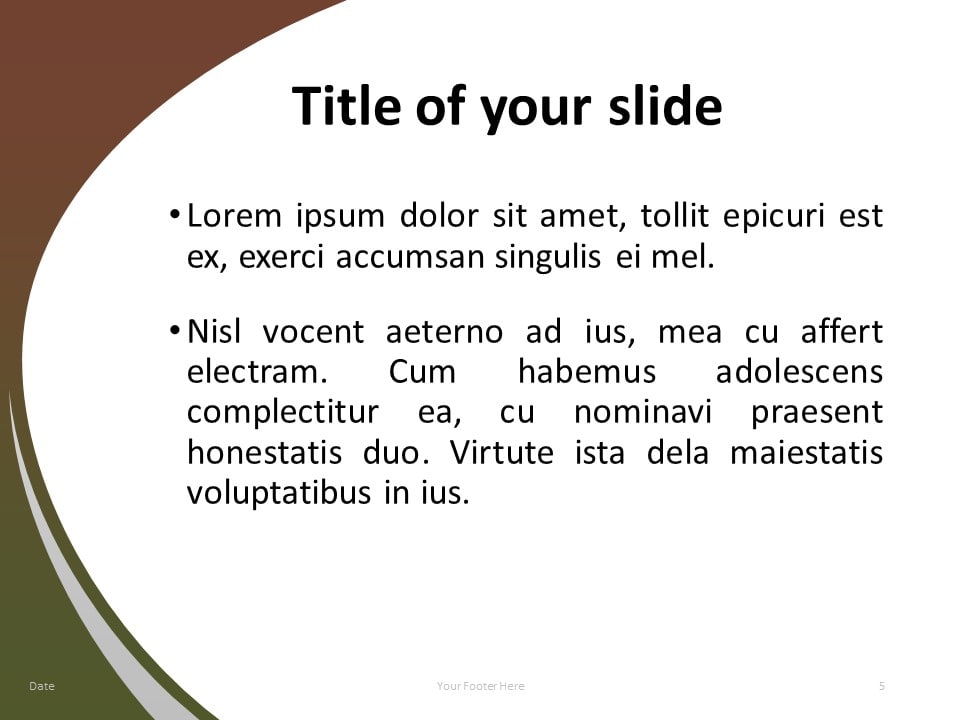 Title of your slide

• Lorem ipsum dolor sit amet, tollit epicuri est ex, exerci accumsan singulis ei mel.

• Nisl vocent aeterno ad ius, mea cu affert electram. Cum habemus adolescens complectitur ea, cu nominavi praesent honestatis duo. Virtute ista dela maiestatis voluptatibus in ius.

Date

Your Footer Here

5